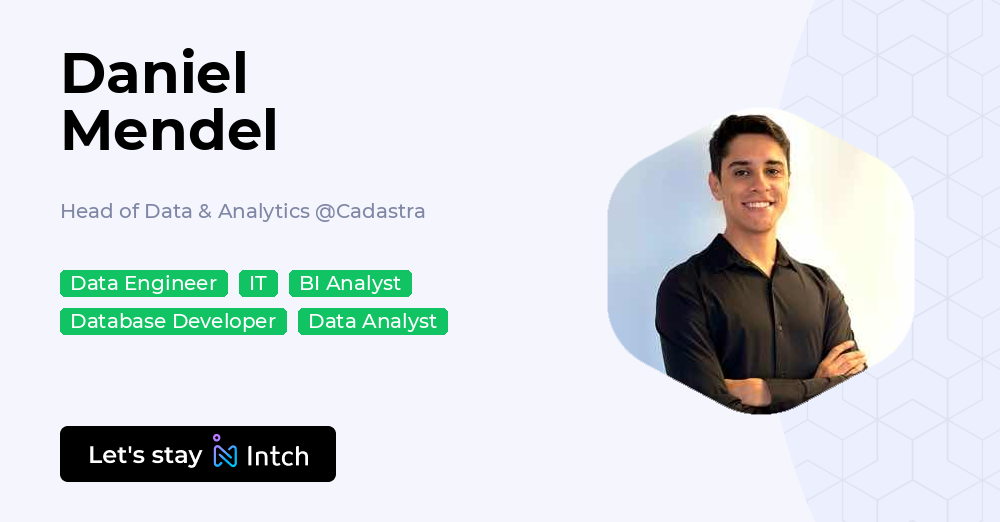 Daniel Mendel

Head of Data & Analytics @Cadastra

Data Engineer IT BI Analyst
Database Developer Data Analyst

Let's stay Intch